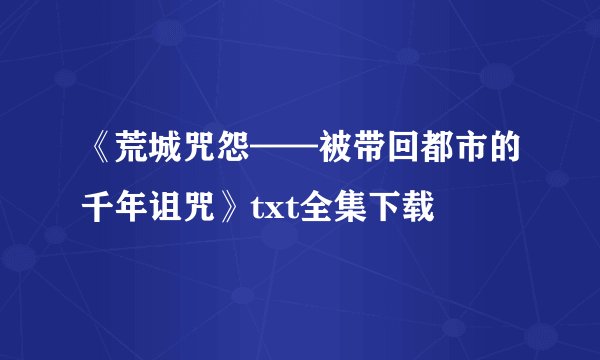 《荒城咒怨——被带回都市的千年诅咒》txt全集下载